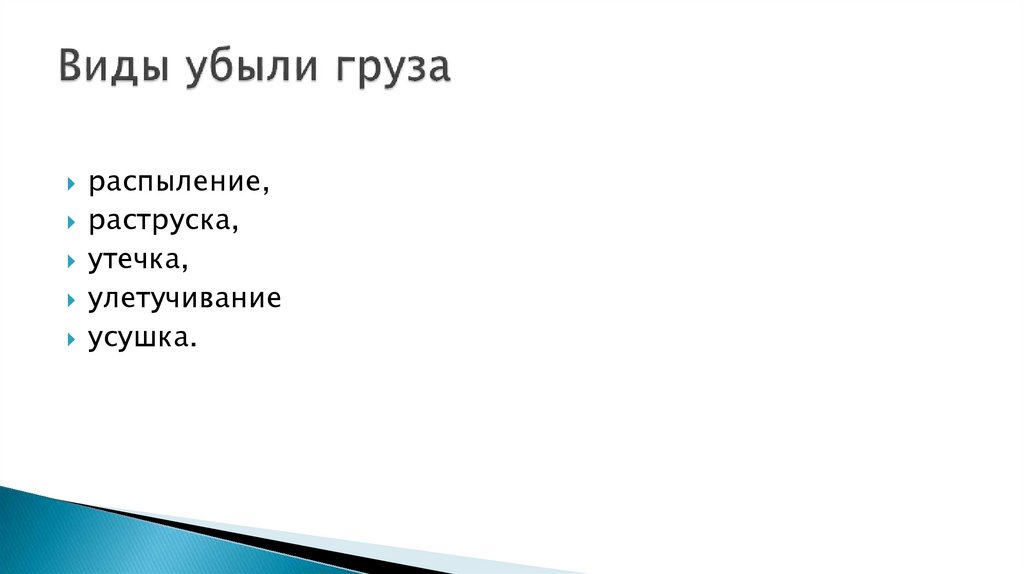 Виды убыли груза

распыление,
раструска,
утечка,
улетучивание
усушка.